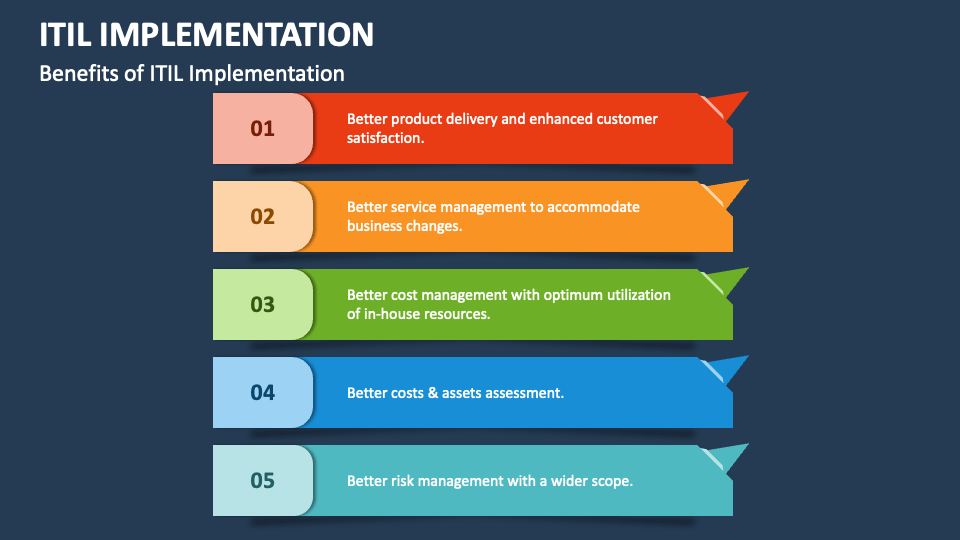 ITIL IMPLEMENTATION

Benefits of ITIL Implementation

01

Better product delivery and enhanced customer satisfaction.

02

Better service management to accommodate business changes.

03

Better cost management with optimum utilization of in-house resources.

04

Better costs & assets assessment.

05

Better risk management with a wider scope.